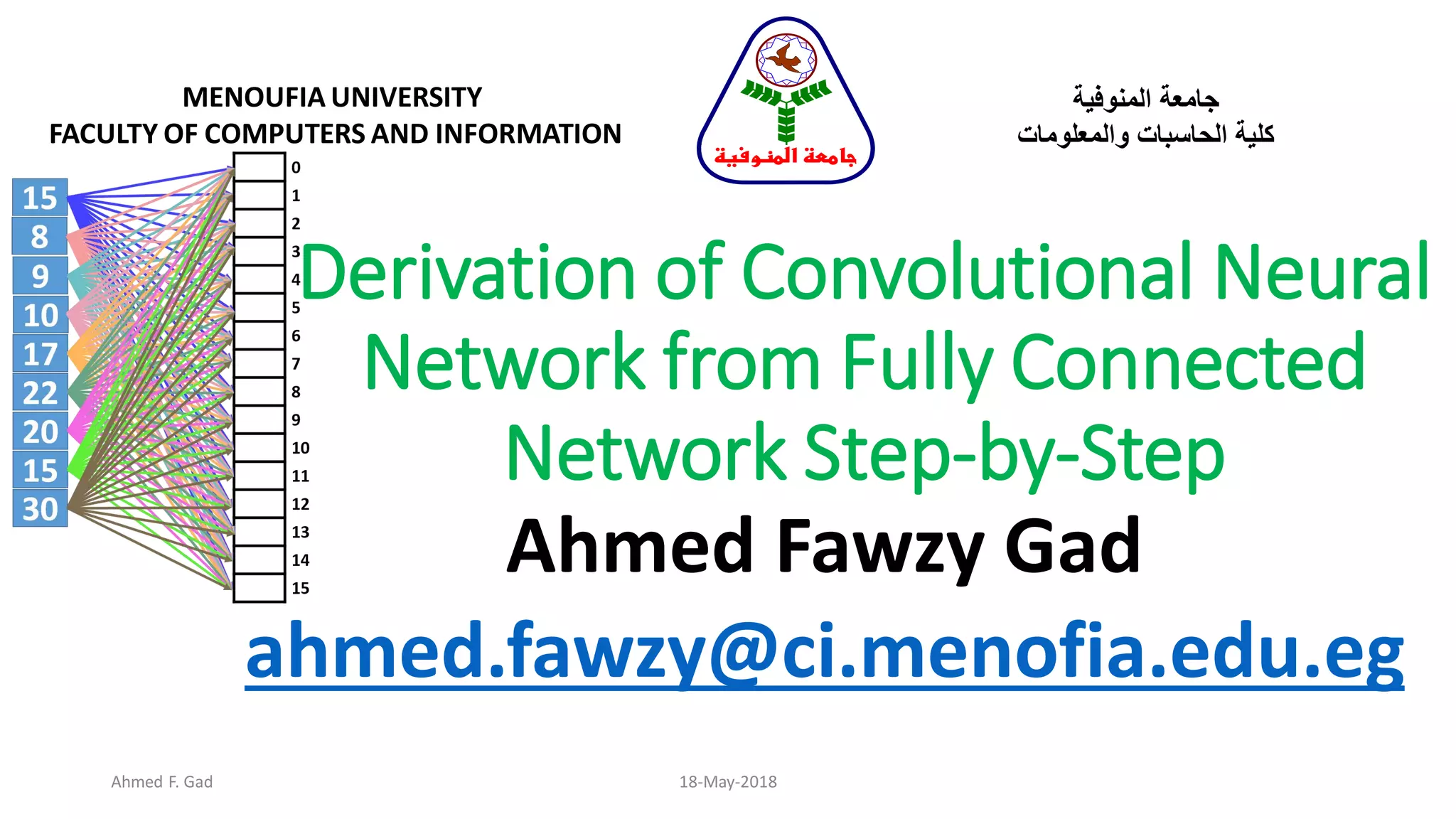 MENOUFIA UNIVERSITY
FACULTY OF COMPUTERS AND INFORMATION

جامعة المنوفية

جامعة المنوفية
كلية الحاسبات والمعلومات

15
8
9
10
17
22
20
15
30

0
1
2
3
4
5
6
7
8
9
10
11
12
13
14
15

Derivation of Convolutional Neural Network from Fully Connected Network Step-by-Step

Ahmed Fawzy Gad

ahmed.fawzy@ci.menofia.edu.eg

Ahmed F. Gad

18-May-2018